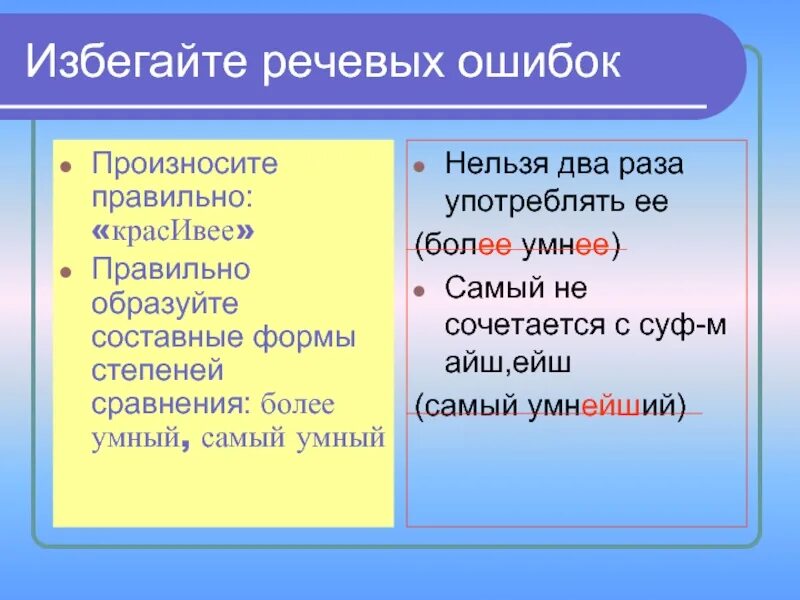 Избегайте речевых ошибок

Произносите правильно: «красИвее»

Правильно образуйте составные формы степеней сравнения: более умный, самый умный

Нельзя два раза употреблять ее

(более умнее)

Самый не сочетается с суф-м айш,ейш

(самый умнейший)